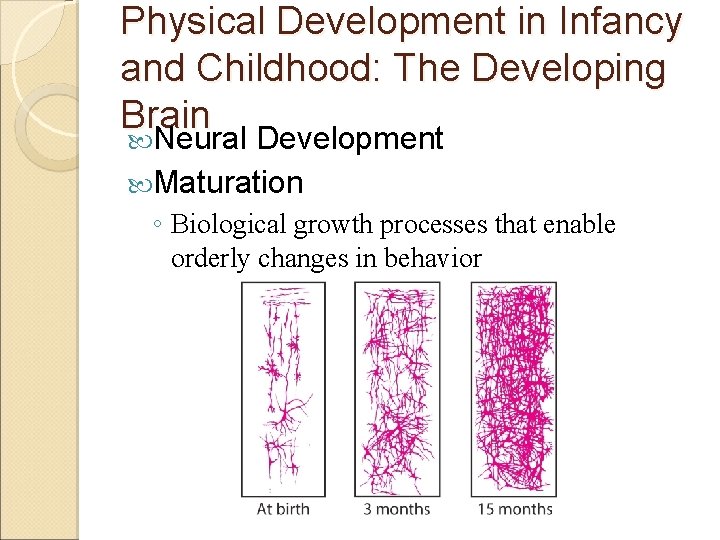 Physical Development in Infancy and Childhood: The Developing Brain

Neural Development

Maturation

◦ Biological growth processes that enable orderly changes in behavior

At birth

3 months

15 months